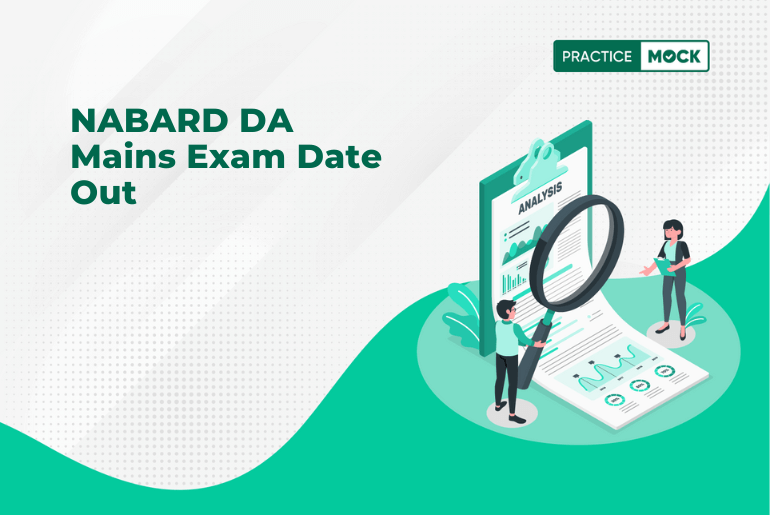 PRACTICE MOCK

NABARD DA Mains Exam Date Out

ANALYSIS